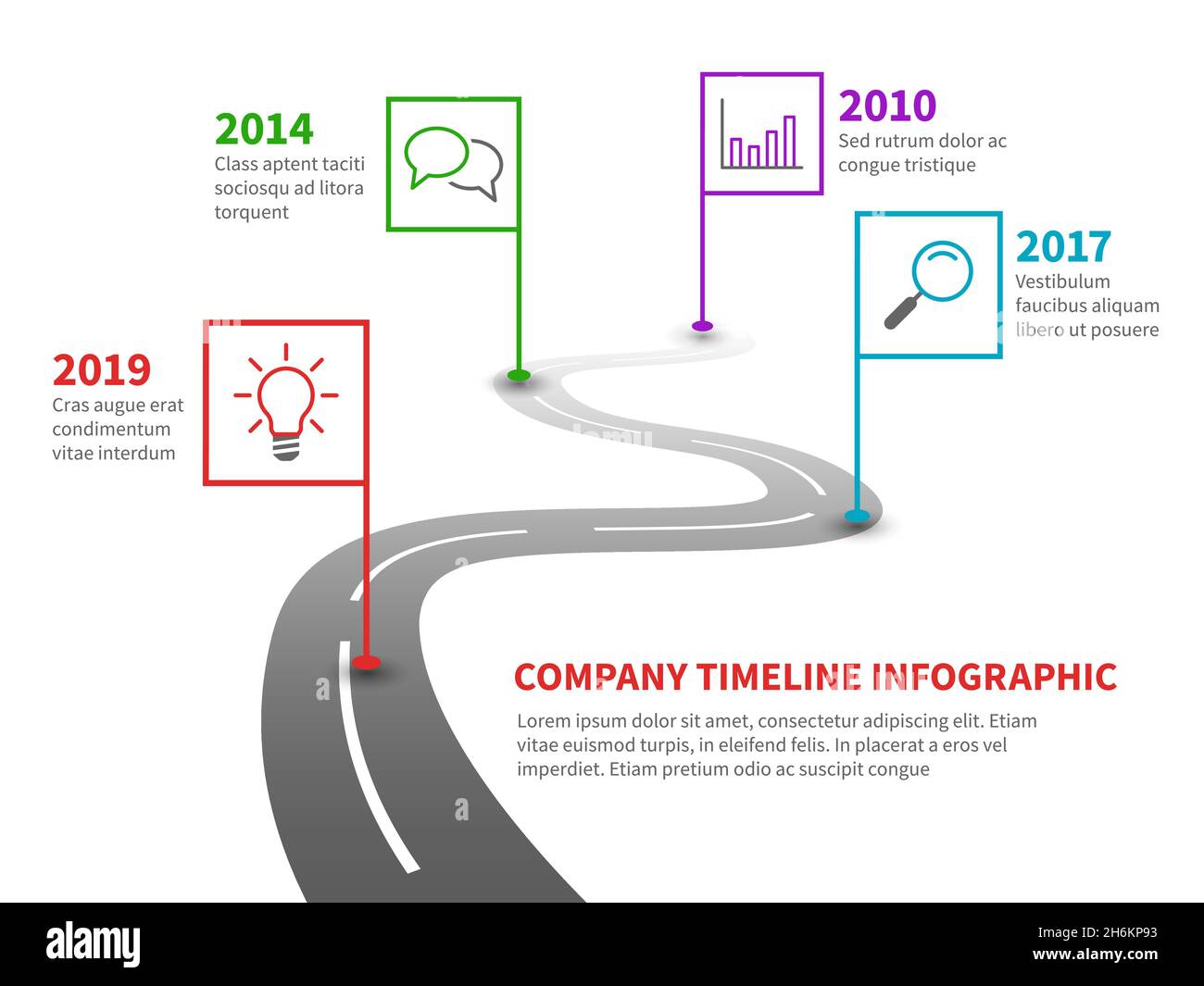 2014
Class aptent taciti sociosqu ad litora torquent

2010
Sed rutrum dolor ac congue tristique

2017
Vestibulum faucibus aliquam libero ut posuere

2019
Cras augue erat condimentum vitae interdum

COMPANY TIMELINE INFOGRAPHIC
Lorem ipsum dolor sit amet, consectetur adipiscing elit. Etiam vitae euismod turpis, in eleifend felis. In placerat a eros vel imperdiet. Etiam pretium odio ac suscipit congue

alamy
Image ID: 2H6KP93
www.alamy.com